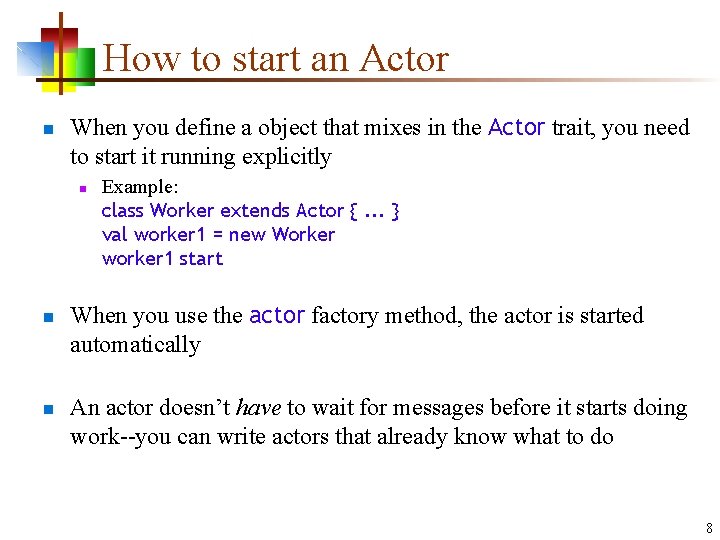 How to start an Actor

When you define a object that mixes in the Actor trait, you need to start it running explicitly

Example:
class Worker extends Actor { ... }
val worker1 = new Worker
worker1 start

When you use the actor factory method, the actor is started automatically

An actor doesn't have to wait for messages before it starts doing work--you can write actors that already know what to do

8